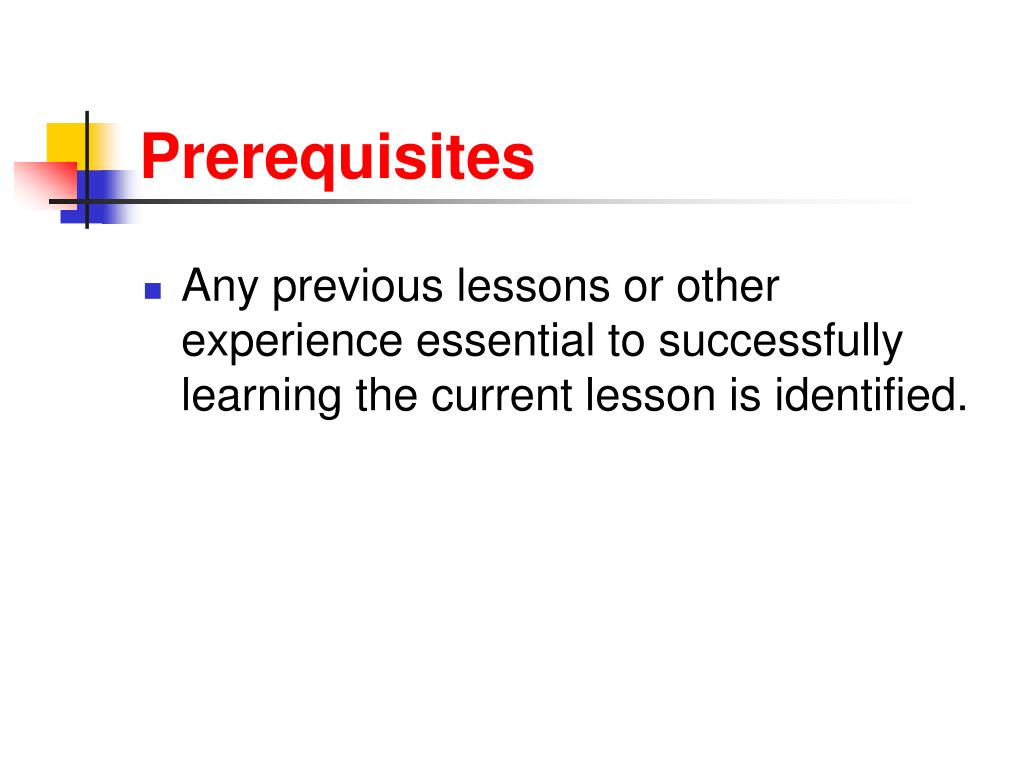 Prerequisites

Any previous lessons or other experience essential to successfully learning the current lesson is identified.